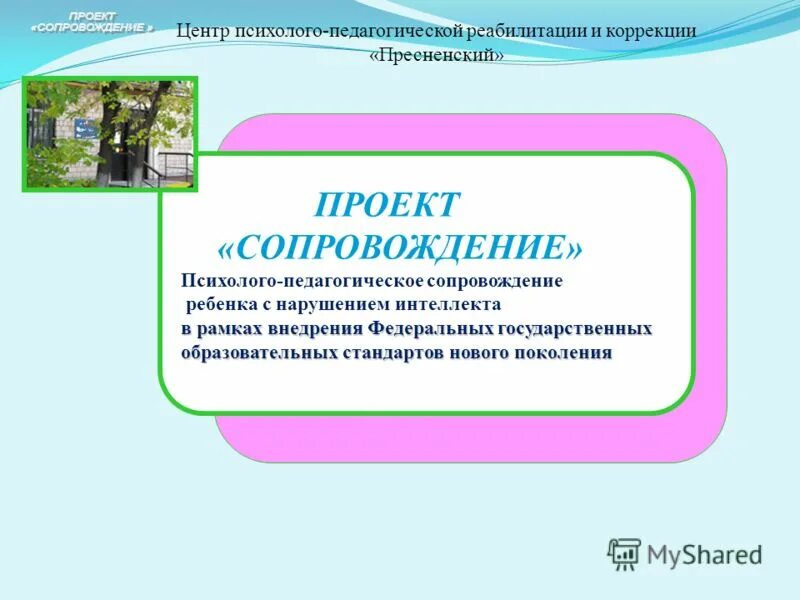 ПРОЕКТ «СОПРОВОЖДЕНИЕ »

Центр психолого-педагогической реабилитации и коррекции «Пресненский»

ПРОЕКТ «СОПРОВОЖДЕНИЕ»

Психолого-педагогическое сопровождение ребенка с нарушением интеллекта в рамках внедрения Федеральных государственных образовательных стандартов нового поколения

MyShared